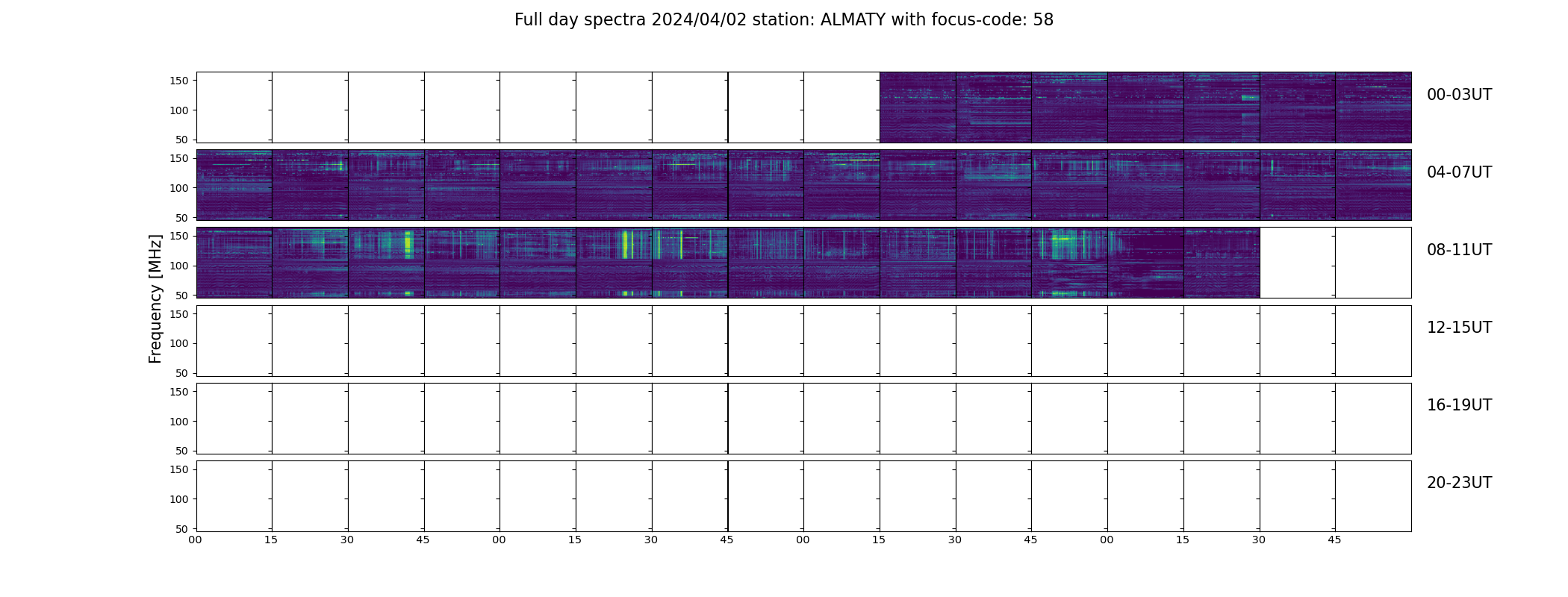 Full day spectra 2024/04/02 station: ALMATY with focus-code: 58

Frequency [MHz]

150
100
50
00-03UT

150
100
50
04-07UT

150
100
50
08-11UT

150
100
50
12-15UT

150
100
50
16-19UT

150
100
50
20-23UT

00 15 30 45 00 15 30 45 00 15 30 45 00 15 30 45